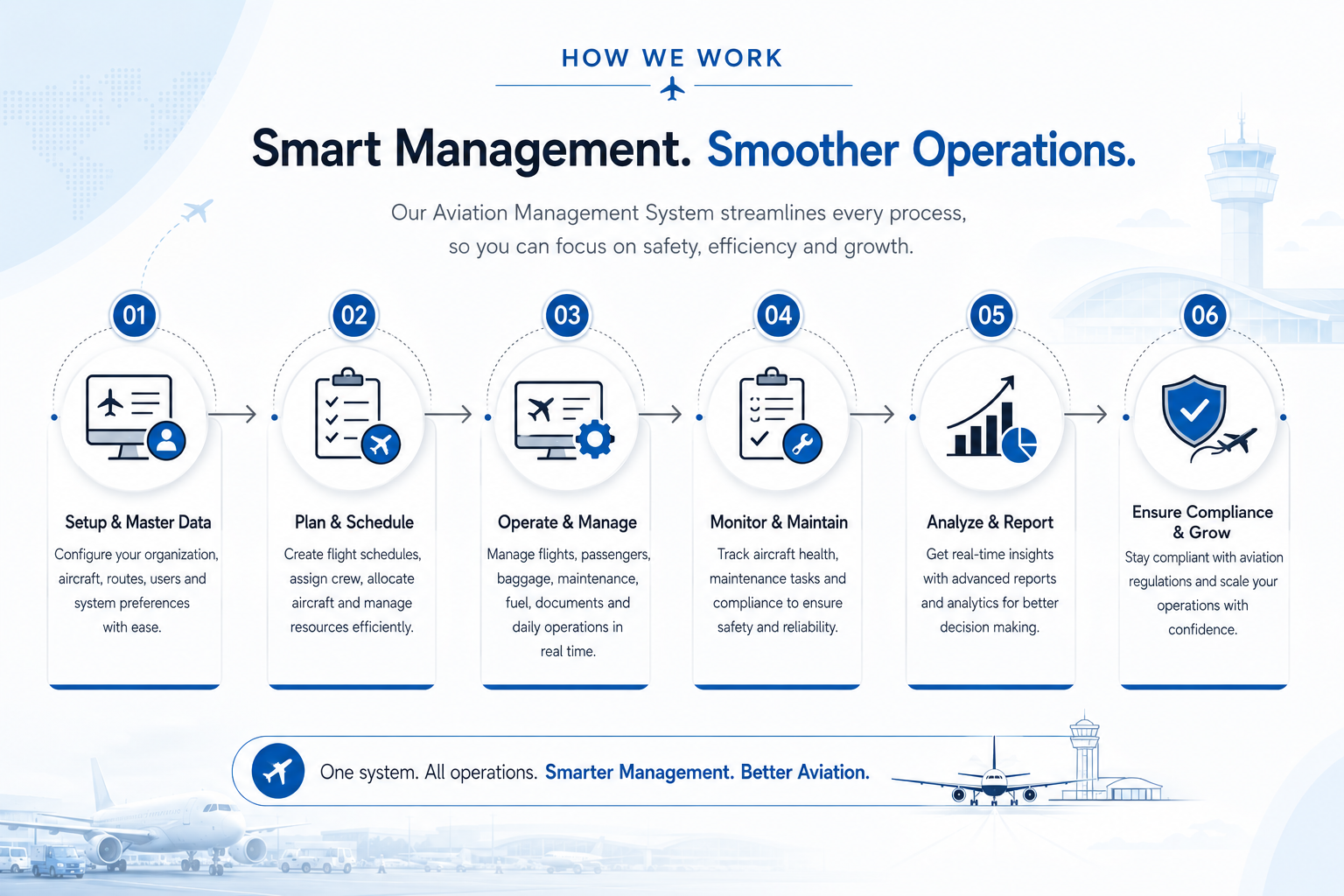 HOW WE WORK

Smart Management. Smoother Operations.

Our Aviation Management System streamlines every process, so you can focus on safety, efficiency and growth.

01

Setup & Master Data

Configure your organization, aircraft, routes, users and system preferences with ease.

02

Plan & Schedule

Create flight schedules, assign crew, allocate aircraft and manage resources efficiently.

03

Operate & Manage

Manage flights, passengers, baggage, maintenance, fuel, documents and daily operations in real time.

04

Monitor & Maintain

Track aircraft health, maintenance tasks and compliance to ensure safety and reliability.

05

Analyze & Report

Get real-time insights with advanced reports and analytics for better decision making.

06

Ensure Compliance & Grow

Stay compliant with aviation regulations and scale your operations with confidence.

One system. All operations. Smarter Management. Better Aviation.